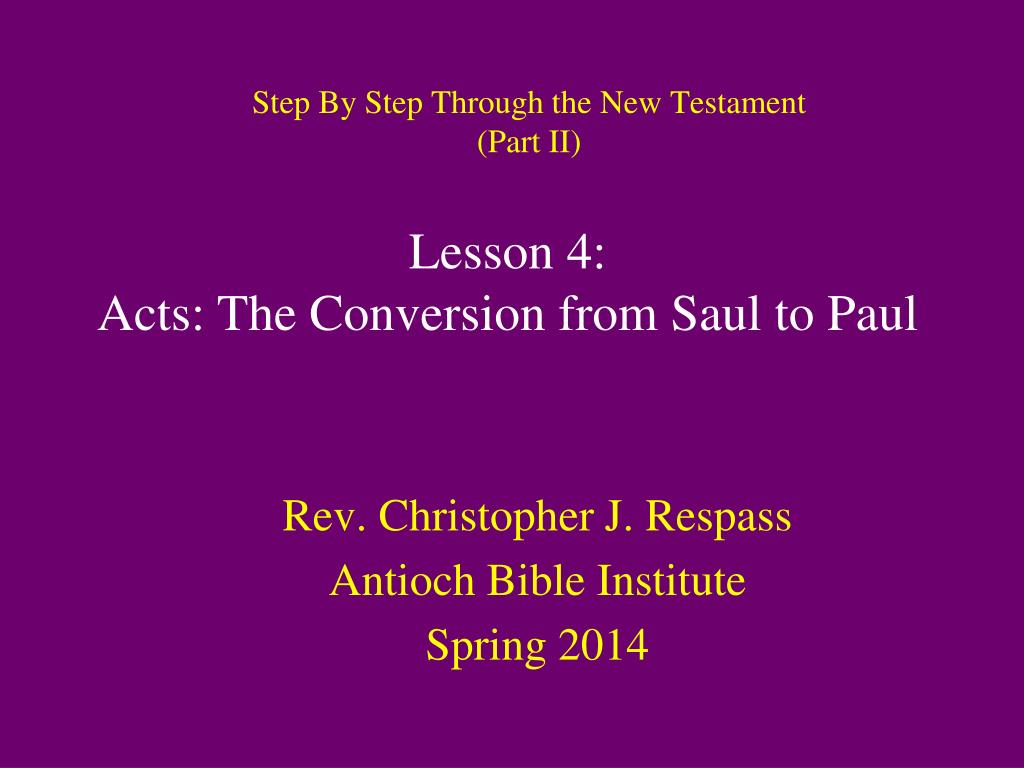 Step By Step Through the New Testament
(Part II)

Lesson 4:
Acts: The Conversion from Saul to Paul

Rev. Christopher J. Respass
Antioch Bible Institute
Spring 2014